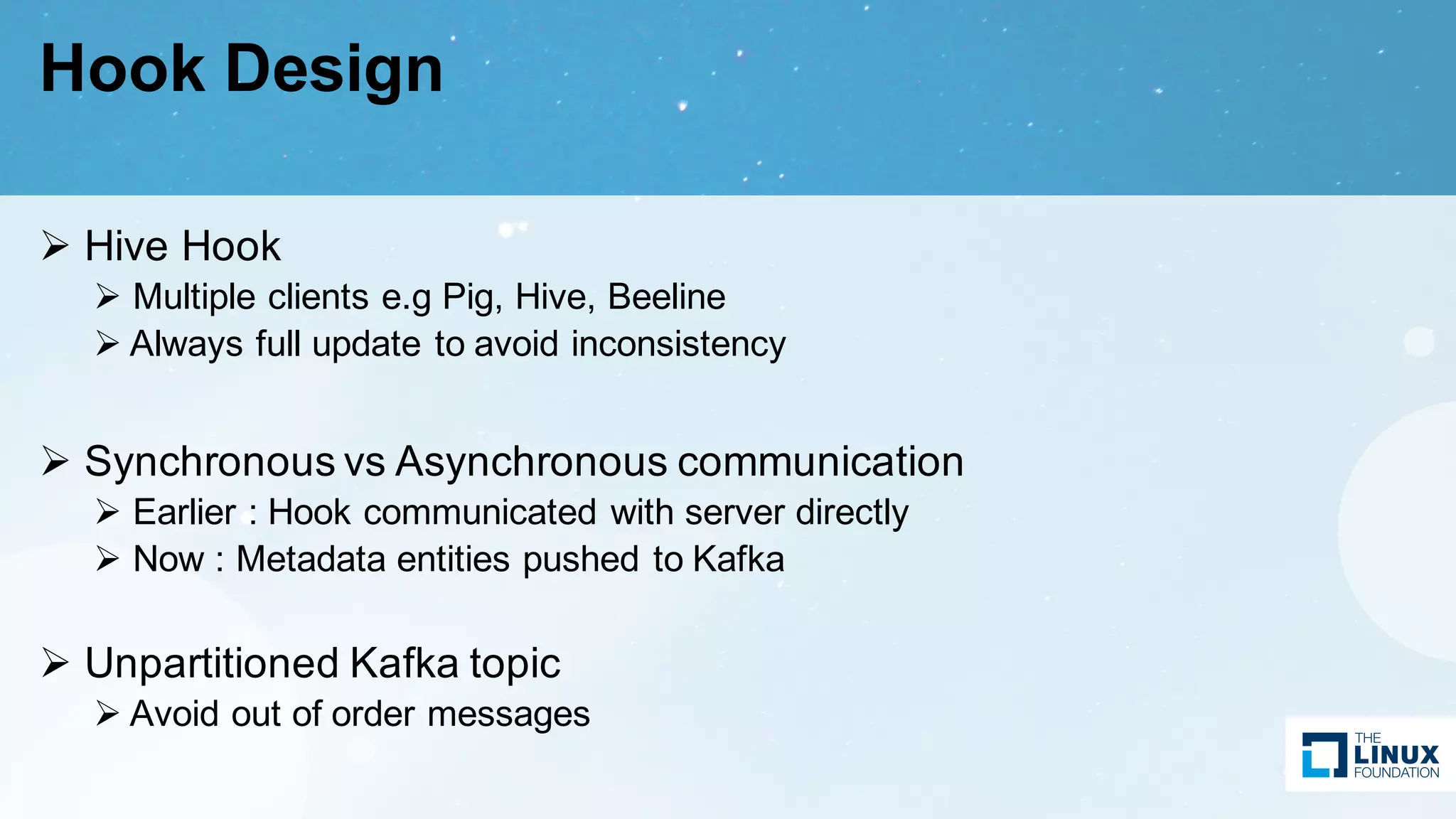 Hook Design

➢ Hive Hook
➢ Multiple clients e.g Pig, Hive, Beeline
➢ Always full update to avoid inconsistency

➢ Synchronous vs Asynchronous communication
➢ Earlier : Hook communicated with server directly
➢ Now : Metadata entities pushed to Kafka

➢ Unpartitioned Kafka topic
➢ Avoid out of order messages

THE LINUX FOUNDATION